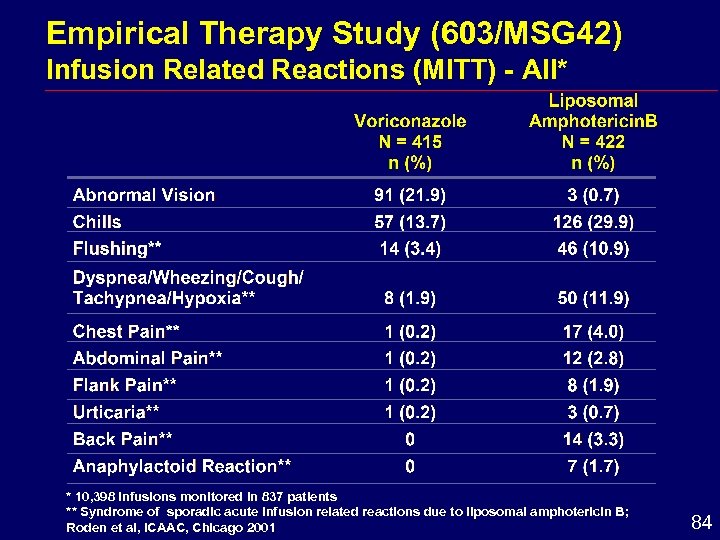 Empirical Therapy Study (603/MSG42)
Infusion Related Reactions (MITT) - All*

| | Voriconazole N = 415 n (%) | Liposomal AmphotericinB N = 422 n (%) |
|---|---|---|
| Abnormal Vision | 91 (21.9) | 3 (0.7) |
| Chills | 57 (13.7) | 126 (29.9) |
| Flushing** | 14 (3.4) | 46 (10.9) |
| Dyspnea/Wheezing/Cough/ Tachypnea/Hypoxia** | 8 (1.9) | 50 (11.9) |
| Chest Pain** | 1 (0.2) | 17 (4.0) |
| Abdominal Pain** | 1 (0.2) | 12 (2.8) |
| Flank Pain** | 1 (0.2) | 8 (1.9) |
| Urticaria** | 1 (0.2) | 3 (0.7) |
| Back Pain** | 0 | 14 (3.3) |
| Anaphylactoid Reaction** | 0 | 7 (1.7) |

* 10,398 infusions monitored in 837 patients
** Syndrome of sporadic acute infusion related reactions due to liposomal amphotericin B; Roden et al, ICAAC, Chicago 2001

84